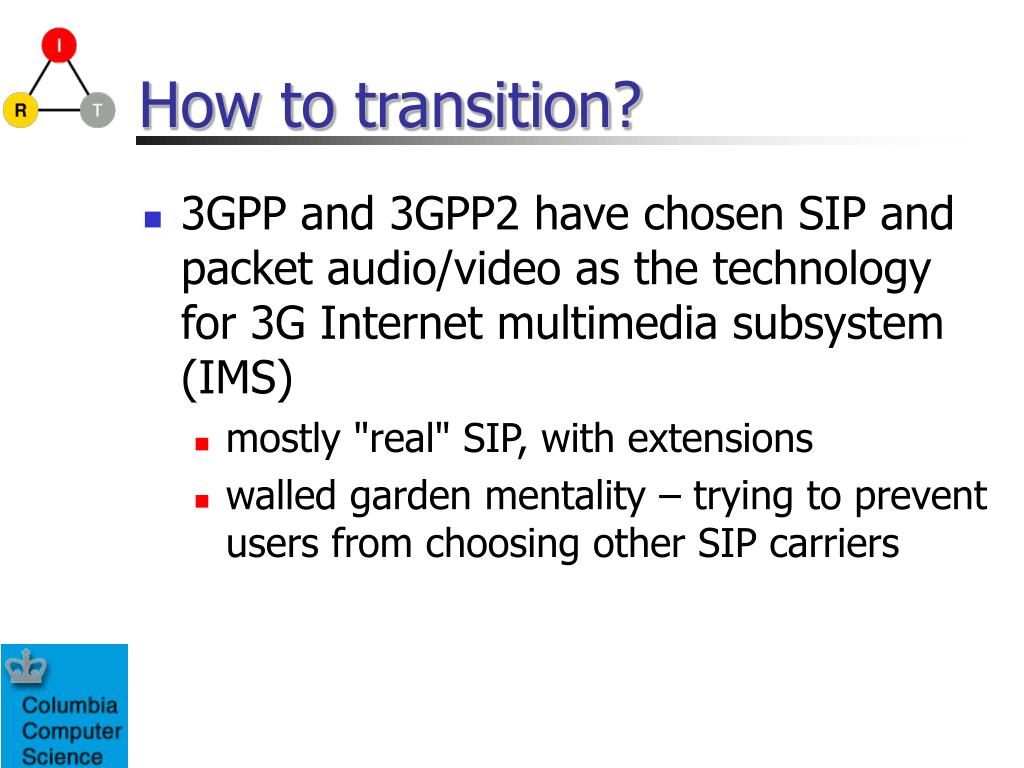 I
R
T

How to transition?

3GPP and 3GPP2 have chosen SIP and packet audio/video as the technology for 3G Internet multimedia subsystem (IMS)

mostly "real" SIP, with extensions

walled garden mentality – trying to prevent users from choosing other SIP carriers

Columbia Computer Science